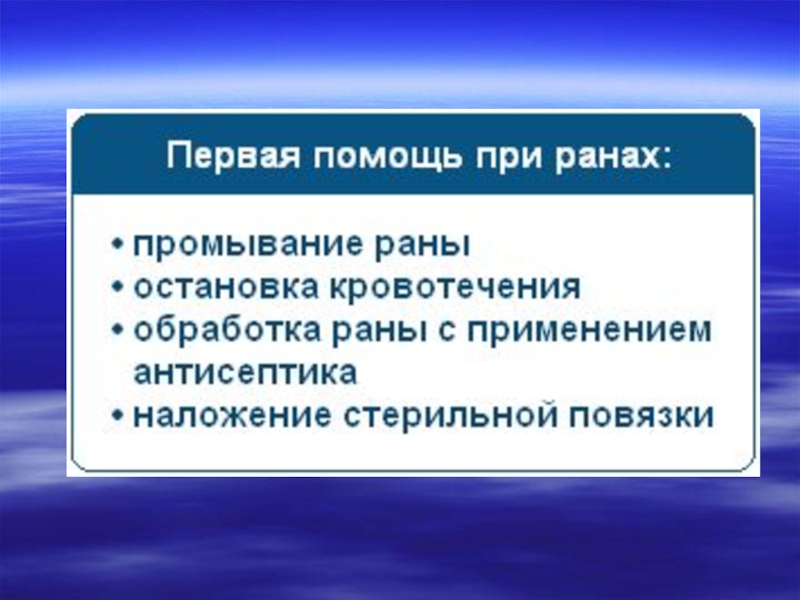 Первая помощь при ранах:

• промывание раны
• остановка кровотечения
• обработка раны с применением антисептика
• наложение стерильной повязки